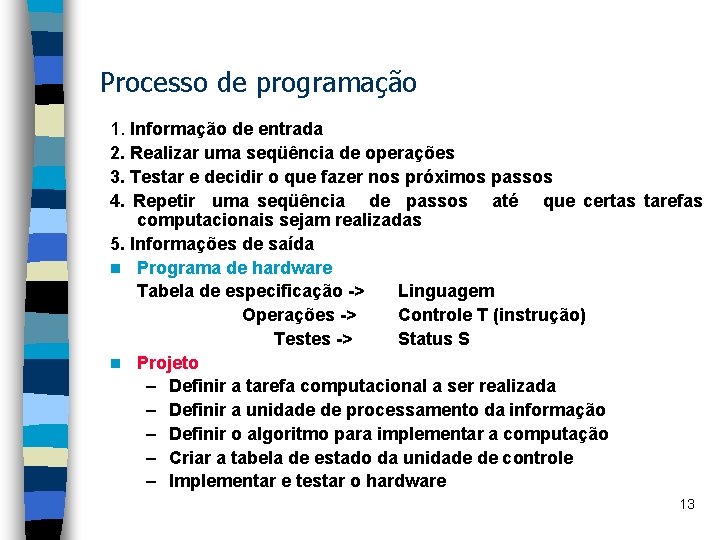 Processo de programação

1. Informação de entrada
2. Realizar uma seqüência de operações
3. Testar e decidir o que fazer nos próximos passos
4. Repetir uma seqüência de passos até que certas tarefas computacionais sejam realizadas
5. Informações de saída

Programa de hardware

Tabela de especificação -> Linguagem
Operações -> Controle T (instrução)
Testes -> Status S

Projeto

– Definir a tarefa computacional a ser realizada
– Definir a unidade de processamento da informação
– Definir o algoritmo para implementar a computação
– Criar a tabela de estado da unidade de controle
– Implementar e testar o hardware

13